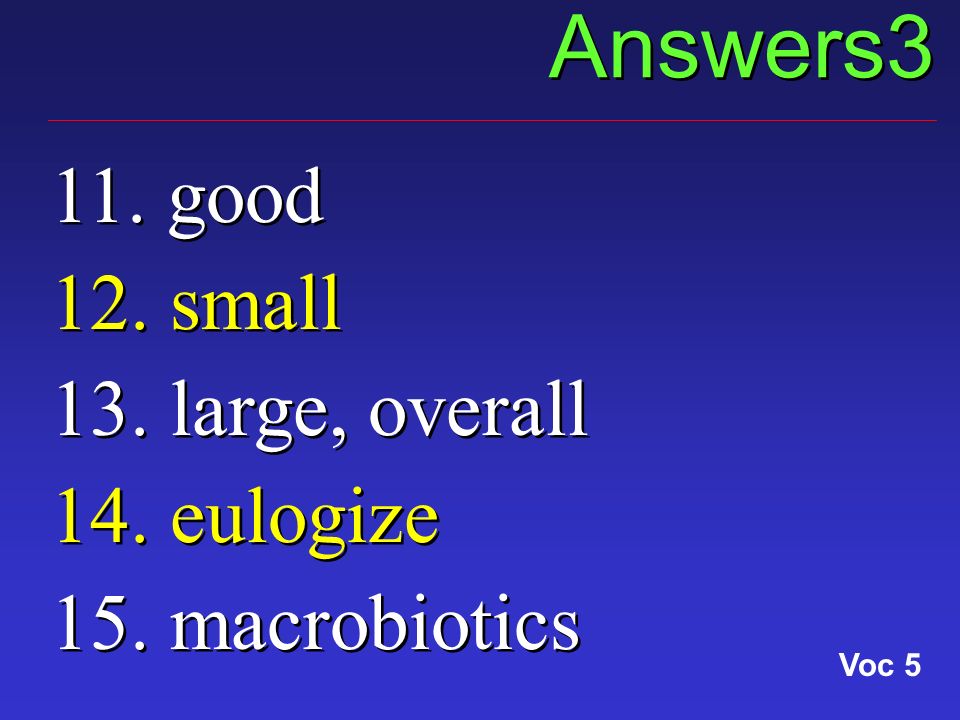 Answers3

11. good
12. small
13. large, overall
14. eulogize
15. macrobiotics

Voc 5